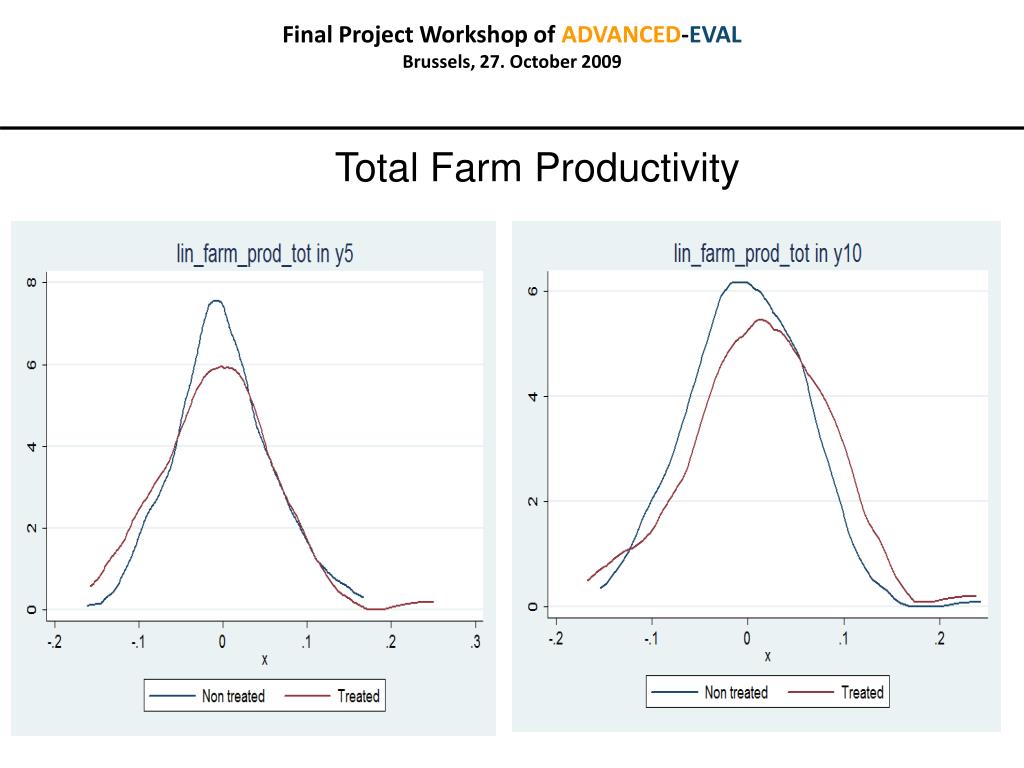 Final Project Workshop of ADVANCED-EVAL
Brussels, 27. October 2009

Total Farm Productivity

lin_farm_prod_tot in y5

8
6
4
2
0

-.2 -.1 0 .1 .2 .3
x

Non treated Treated

lin_farm_prod_tot in y10

6
4
2
0

-.2 -.1 0 .1 .2
x

Non treated Treated